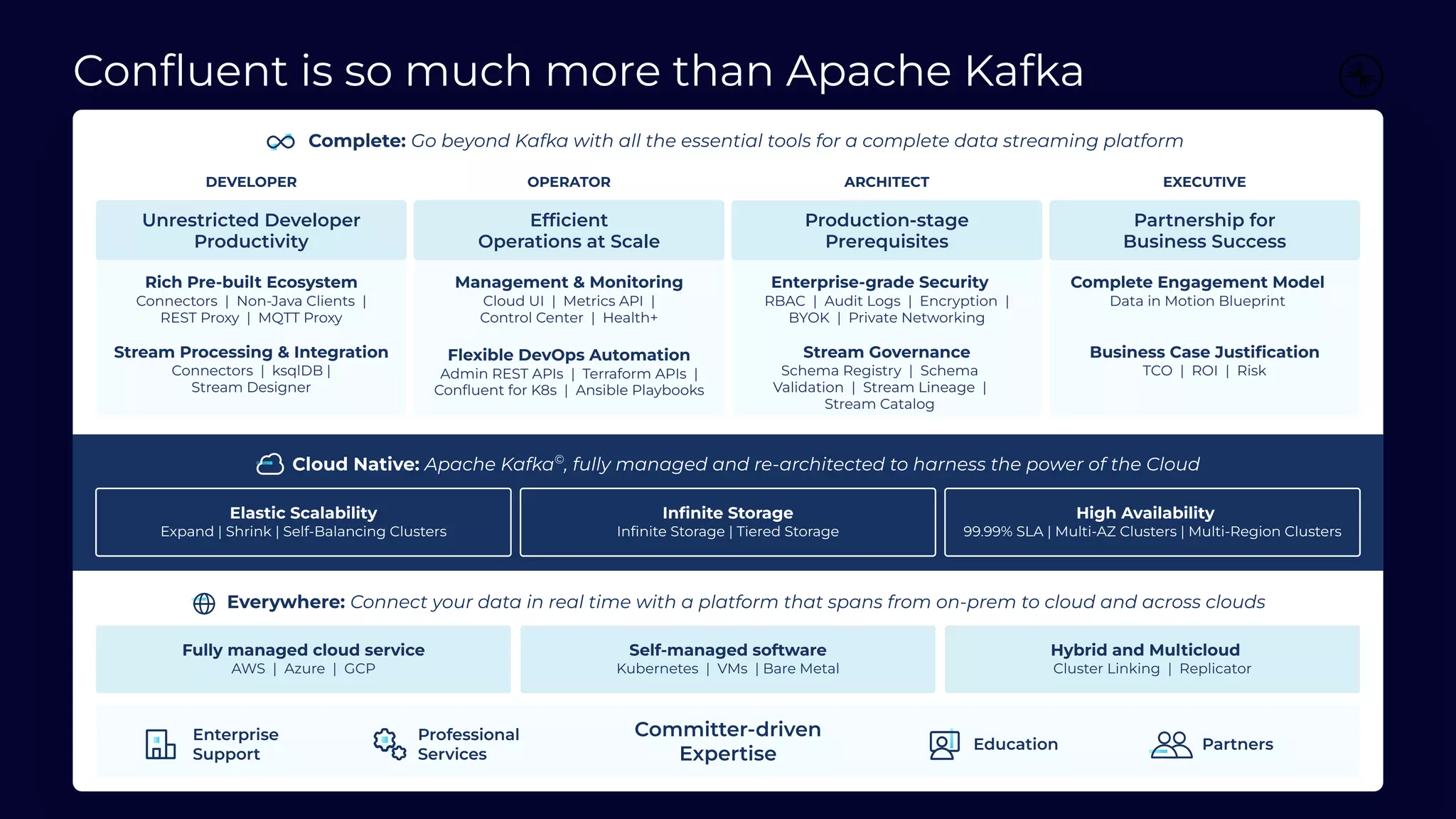 Confluent is so much more than Apache Kafka

Complete: Go beyond Kafka with all the essential tools for a complete data streaming platform

DEVELOPER

Unrestricted Developer Productivity

Rich Pre-built Ecosystem
Connectors | Non-Java Clients | REST Proxy | MQTT Proxy

Stream Processing & Integration
Connectors | ksqlDB | Stream Designer

OPERATOR

Efficient Operations at Scale

Management & Monitoring
Cloud UI | Metrics API | Control Center | Health+

Flexible DevOps Automation
Admin REST APIs | Terraform APIs | Confluent for K8s | Ansible Playbooks

ARCHITECT

Production-stage Prerequisites

Enterprise-grade Security
RBAC | Audit Logs | Encryption | BYOK | Private Networking

Stream Governance
Schema Registry | Schema Validation | Stream Lineage | Stream Catalog

EXECUTIVE

Partnership for Business Success

Complete Engagement Model
Data in Motion Blueprint

Business Case Justification
TCO | ROI | Risk

Cloud Native: Apache Kafka©, fully managed and re-architected to harness the power of the Cloud

Elastic Scalability
Expand | Shrink | Self-Balancing Clusters

Infinite Storage
Infinite Storage | Tiered Storage

High Availability
99.99% SLA | Multi-AZ Clusters | Multi-Region Clusters

Everywhere: Connect your data in real time with a platform that spans from on-prem to cloud and across clouds

Fully managed cloud service
AWS | Azure | GCP

Self-managed software
Kubernetes | VMs | Bare Metal

Hybrid and Multicloud
Cluster Linking | Replicator

Enterprise Support

Professional Services

Committer-driven Expertise

Education

Partners